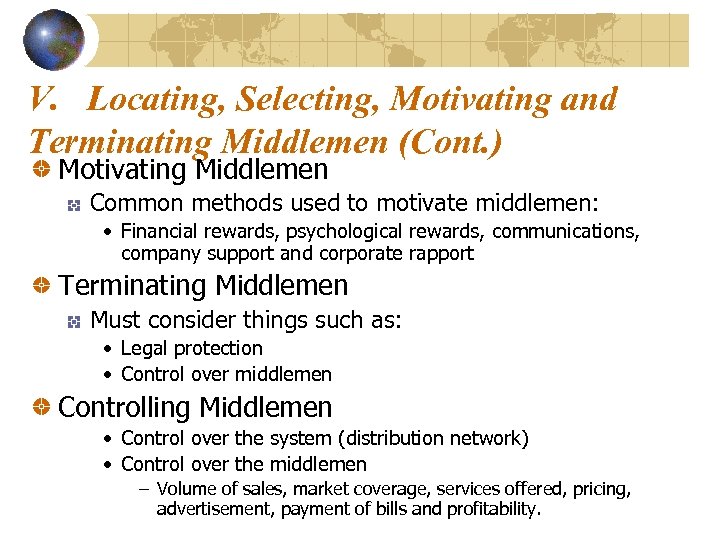 V. Locating, Selecting, Motivating and Terminating Middlemen (Cont.)

Motivating Middlemen

Common methods used to motivate middlemen:

• Financial rewards, psychological rewards, communications, company support and corporate rapport

Terminating Middlemen

Must consider things such as:

• Legal protection
• Control over middlemen

Controlling Middlemen

• Control over the system (distribution network)
• Control over the middlemen
– Volume of sales, market coverage, services offered, pricing, advertisement, payment of bills and profitability.